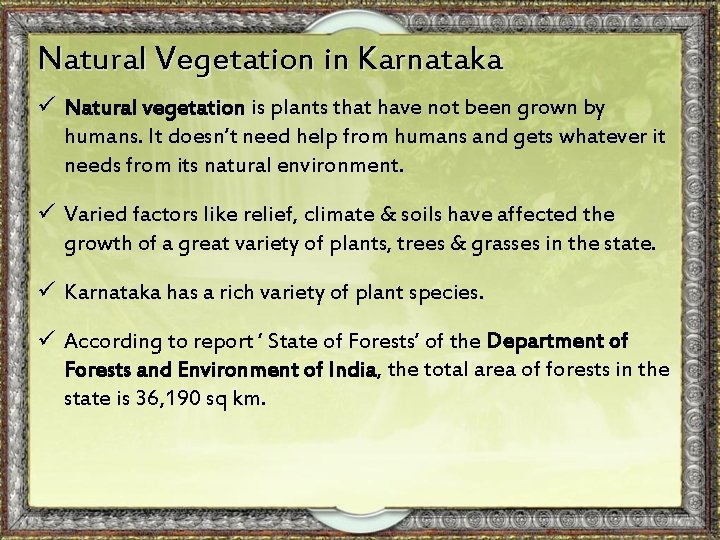 Natural Vegetation in Karnataka

✓ Natural vegetation is plants that have not been grown by humans. It doesn't need help from humans and gets whatever it needs from its natural environment.

✓ Varied factors like relief, climate & soils have affected the growth of a great variety of plants, trees & grasses in the state.

✓ Karnataka has a rich variety of plant species.

✓ According to report ' State of Forests' of the Department of Forests and Environment of India, the total area of forests in the state is 36,190 sq km.